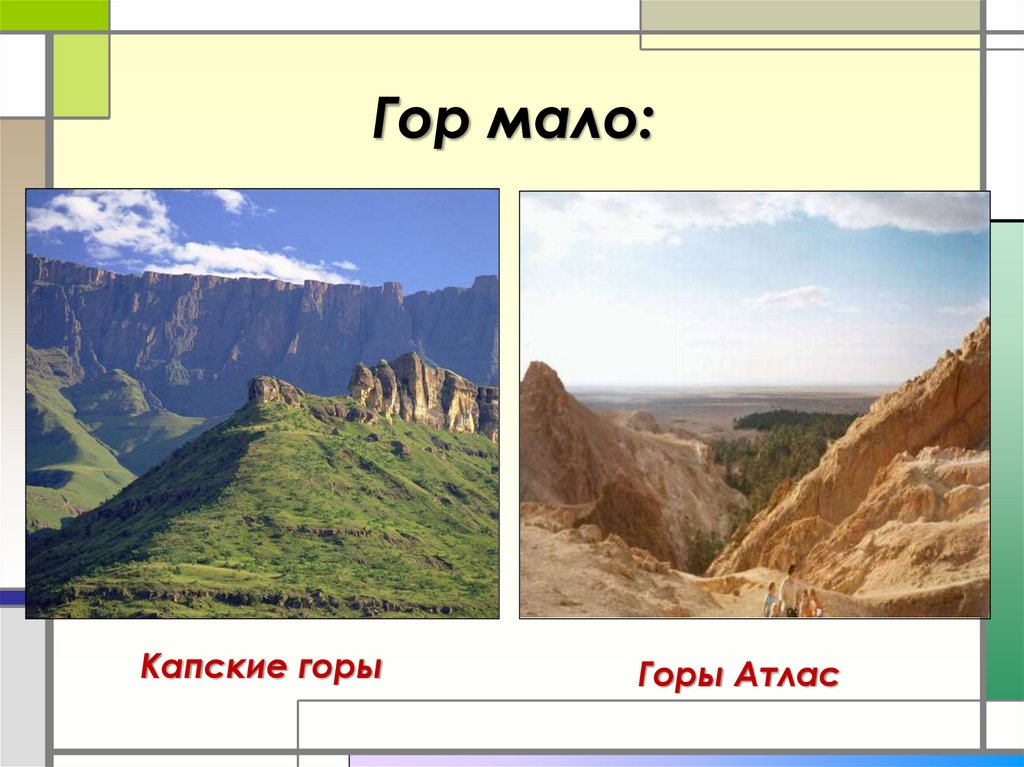 Гор мало:

Капские горы

Горы Атлас